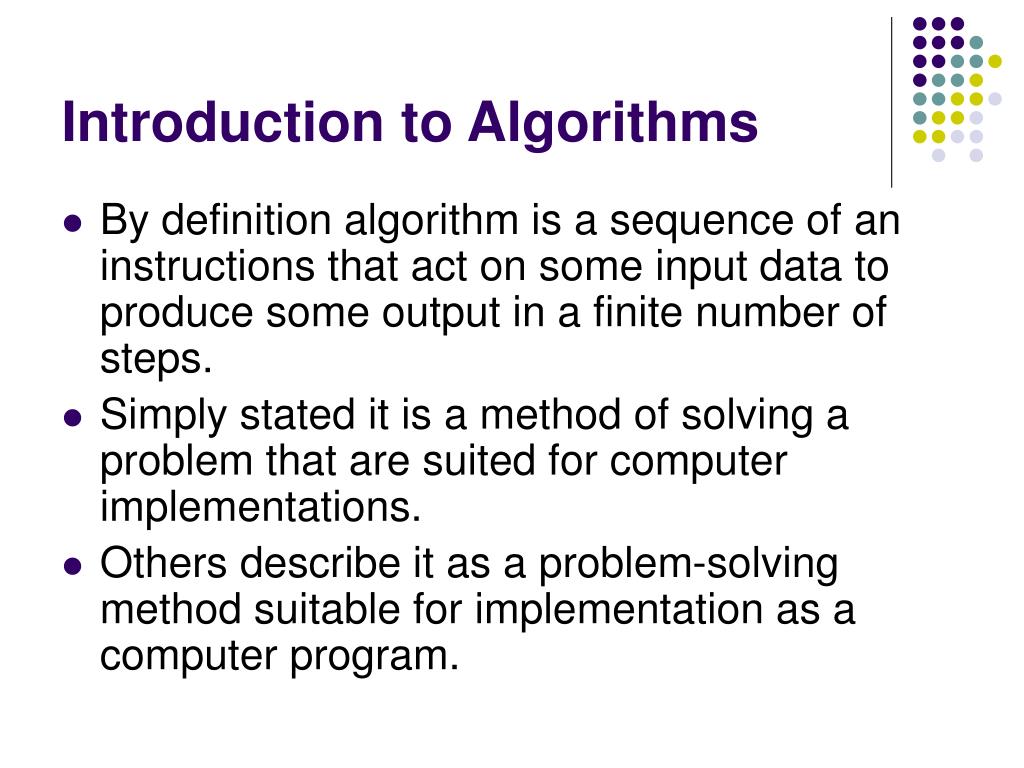 Introduction to Algorithms

- By definition algorithm is a sequence of an instructions that act on some input data to produce some output in a finite number of steps.
- Simply stated it is a method of solving a problem that are suited for computer implementations.
- Others describe it as a problem-solving method suitable for implementation as a computer program.